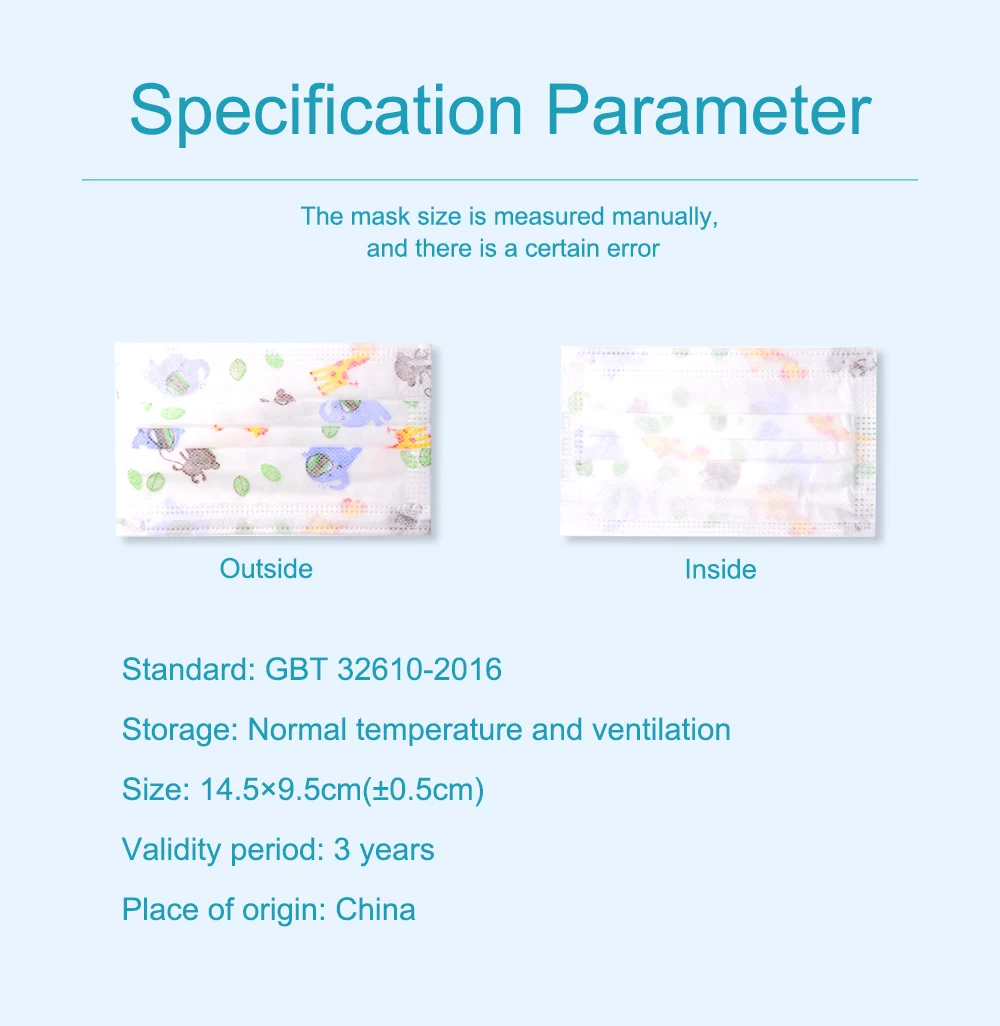 Specification Parameter

The mask size is measured manually, and there is a certain error

Outside

Inside

Standard: GBT 32610-2016

Storage: Normal temperature and ventilation

Size: 14.5×9.5cm(±0.5cm)

Validity period: 3 years

Place of origin: China